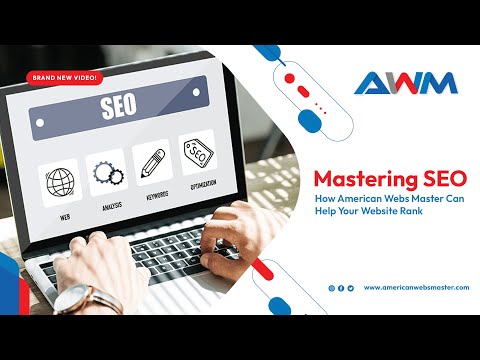 BRAND NEW VIDEO!

SEO

SEO

WEB

ANALYSIS

KEYWORDS

OPTIMIZATION

AWM

Mastering SEO

How American Webs Master Can Help Your Website Rank

www.americanwebsmaster.com